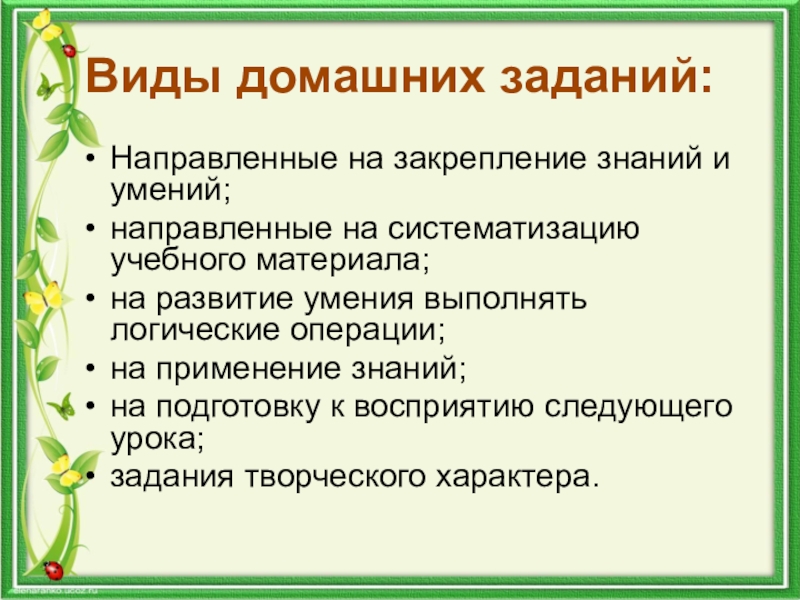 Виды домашних заданий:

• Направленные на закрепление знаний и умений;
• направленные на систематизацию учебного материала;
• на развитие умения выполнять логические операции;
• на применение знаний;
• на подготовку к восприятию следующего урока;
• задания творческого характера.

elenaranko.ucoz.ru